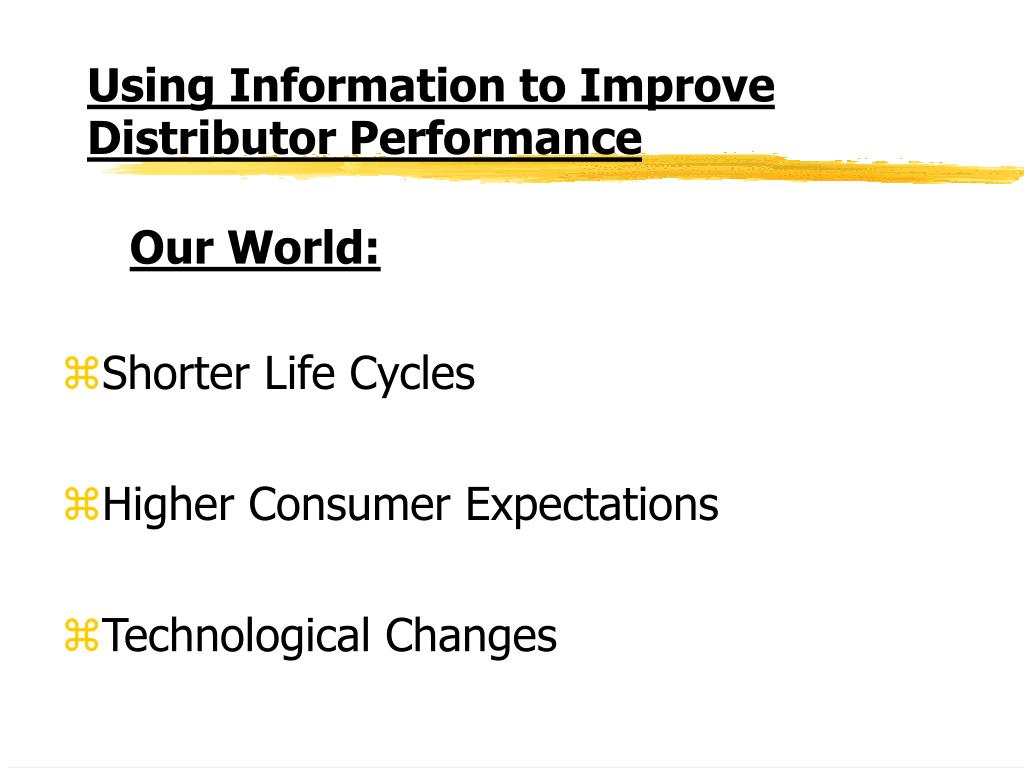 Using Information to Improve Distributor Performance

Our World:

⌘Shorter Life Cycles

⌘Higher Consumer Expectations

⌘Technological Changes